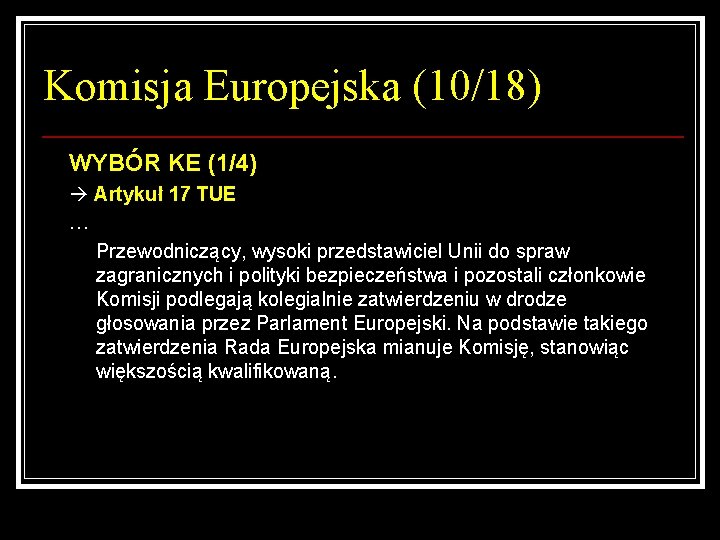 Komisja Europejska (10/18)

WYBÓR KE (1/4)

→ Artykuł 17 TUE

…

Przewodniczący, wysoki przedstawiciel Unii do spraw zagranicznych i polityki bezpieczeństwa i pozostali członkowie Komisji podlegają kolegialnie zatwierdzeniu w drodze głosowania przez Parlament Europejski. Na podstawie takiego zatwierdzenia Rada Europejska mianuje Komisję, stanowiąc większością kwalifikowaną.